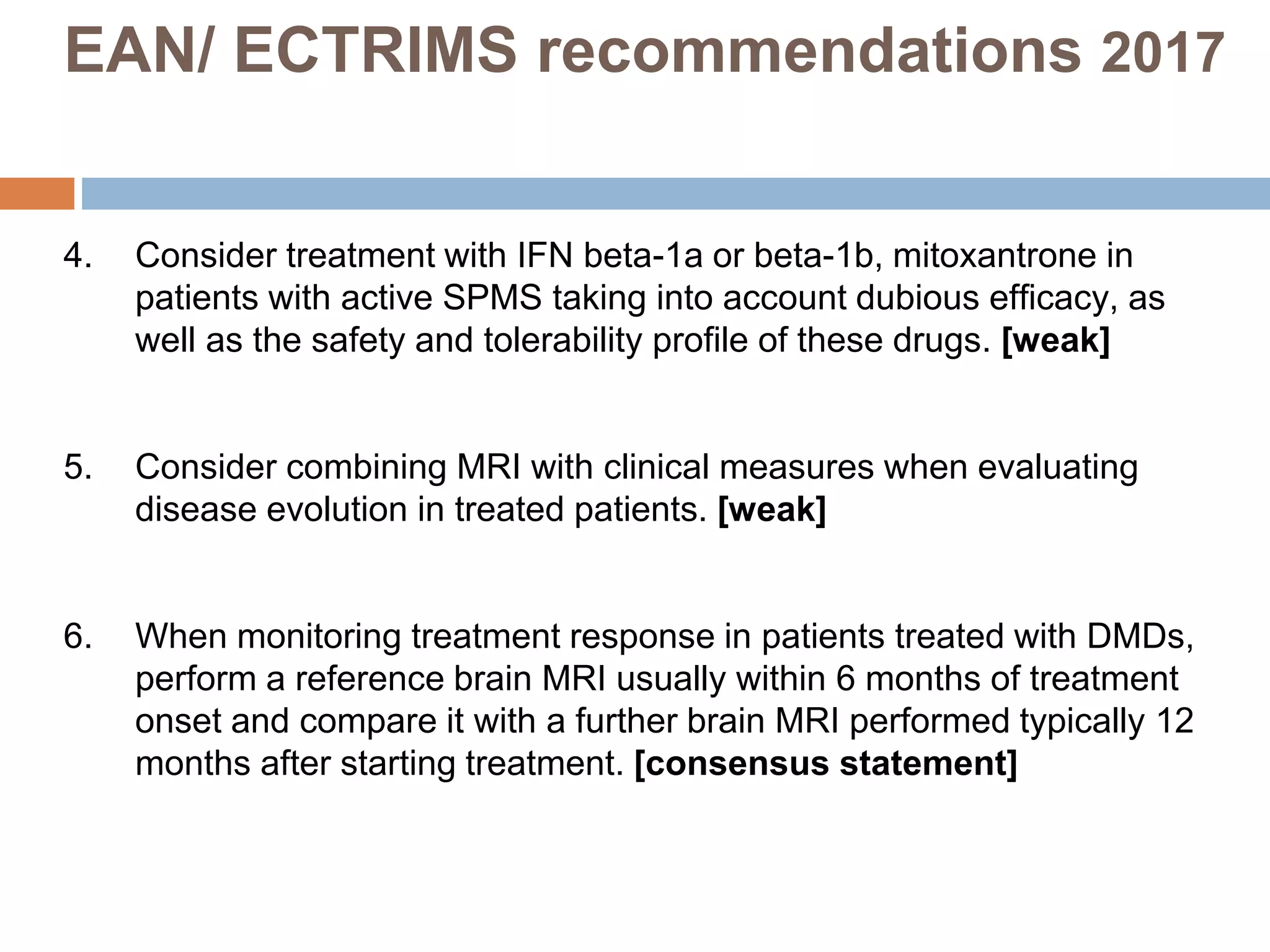 EAN/ ECTRIMS recommendations 2017

4. Consider treatment with IFN beta-1a or beta-1b, mitoxantrone in patients with active SPMS taking into account dubious efficacy, as well as the safety and tolerability profile of these drugs. [weak]

5. Consider combining MRI with clinical measures when evaluating disease evolution in treated patients. [weak]

6. When monitoring treatment response in patients treated with DMDs, perform a reference brain MRI usually within 6 months of treatment onset and compare it with a further brain MRI performed typically 12 months after starting treatment. [consensus statement]